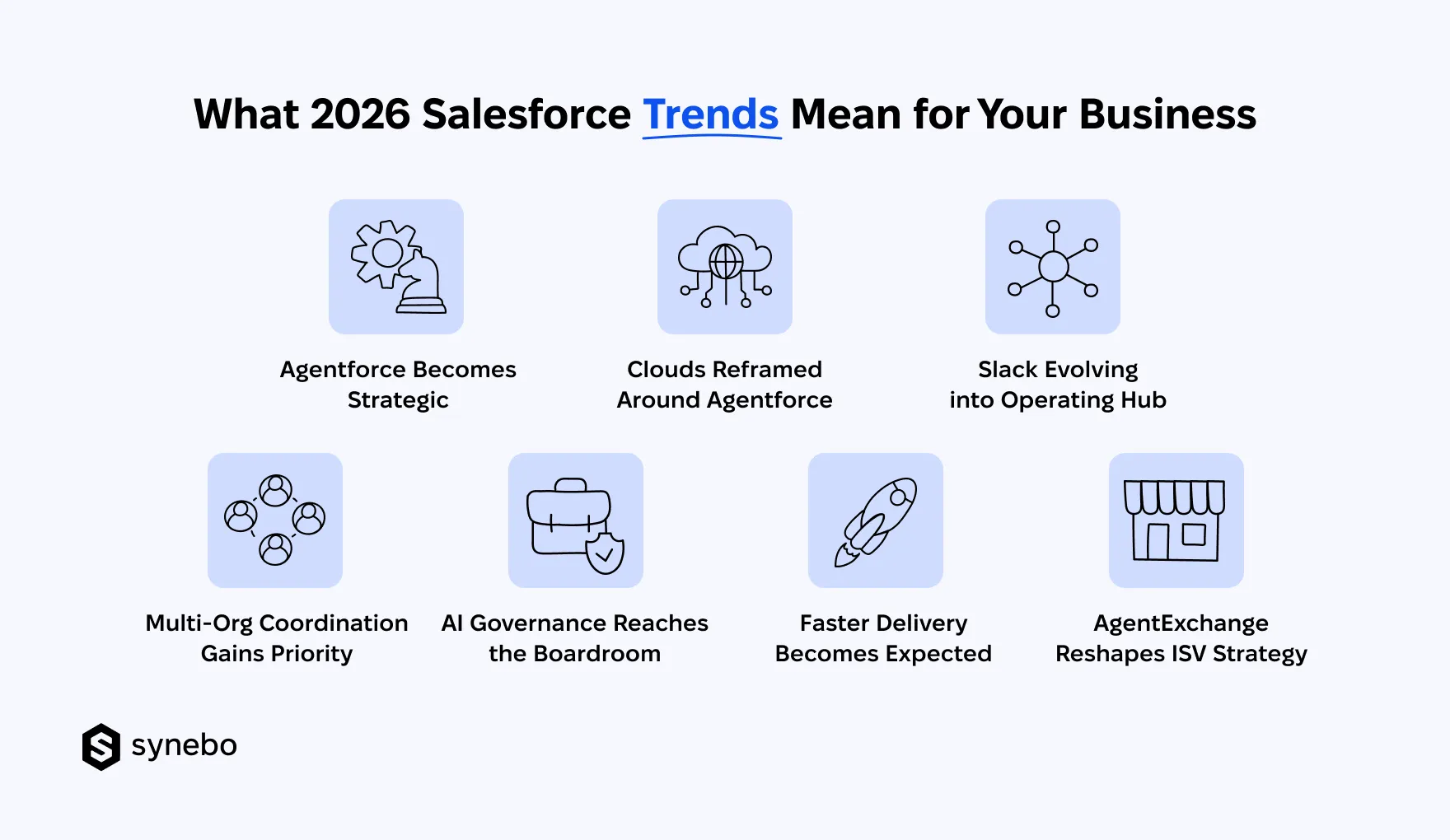 What 2026 Salesforce Trends Mean for Your Business

Agentforce Becomes Strategic

Clouds Reframed Around Agentforce

Slack Evolving into Operating Hub

Multi-Org Coordination Gains Priority

AI Governance Reaches the Boardroom

Faster Delivery Becomes Expected

AgentExchange Reshapes ISV Strategy

synebo